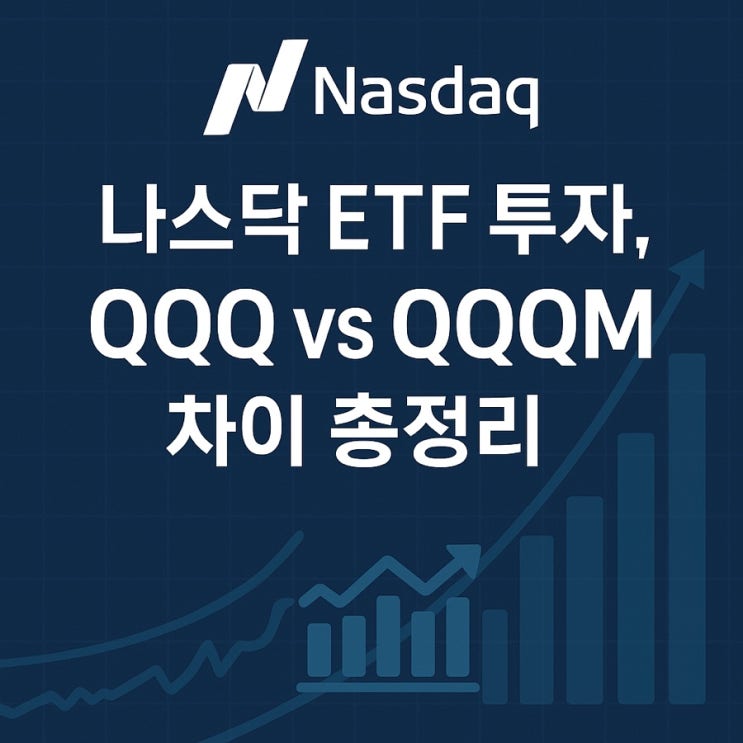 Nasdaq

나스닥 ETF 투자, QQQ vs QQQM 차이 총정리